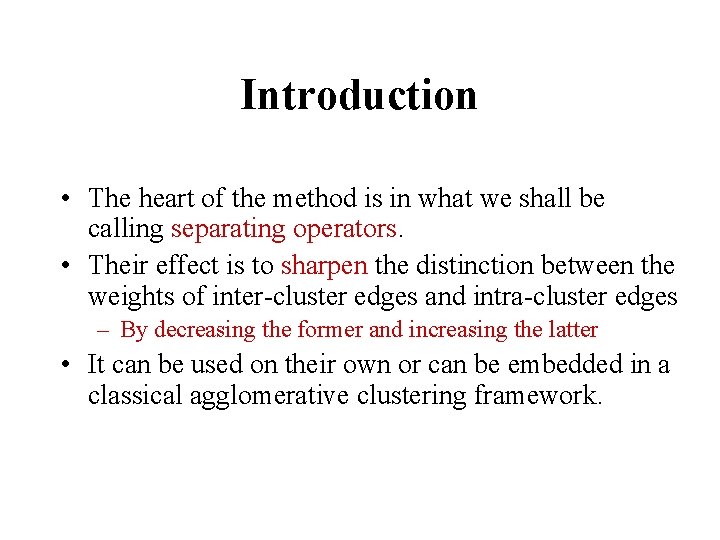 Introduction

• The heart of the method is in what we shall be calling separating operators.

• Their effect is to sharpen the distinction between the weights of inter-cluster edges and intra-cluster edges

– By decreasing the former and increasing the latter

• It can be used on their own or can be embedded in a classical agglomerative clustering framework.